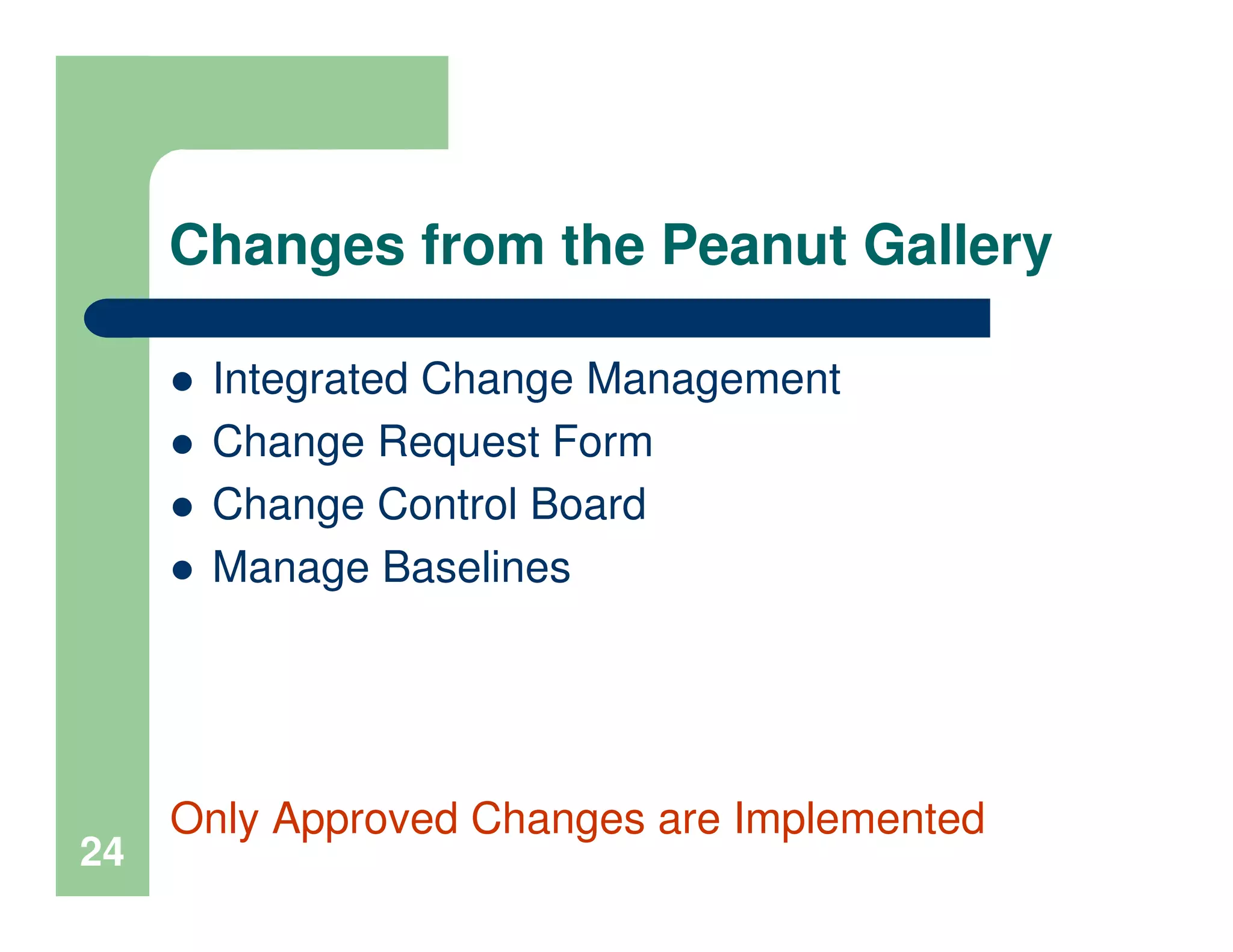 Changes from the Peanut Gallery

- Integrated Change Management
- Change Request Form
- Change Control Board
- Manage Baselines

Only Approved Changes are Implemented

24